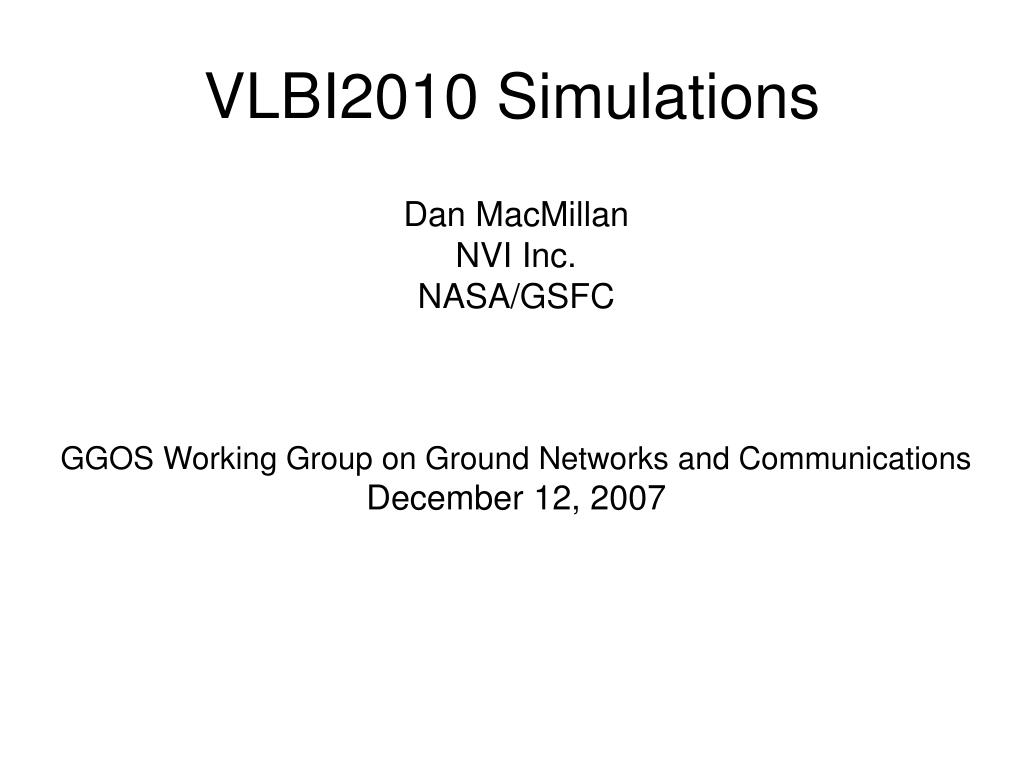 VLBI2010 Simulations

Dan MacMillan
NVI Inc.
NASA/GSFC

GGOS Working Group on Ground Networks and Communications
December 12, 2007